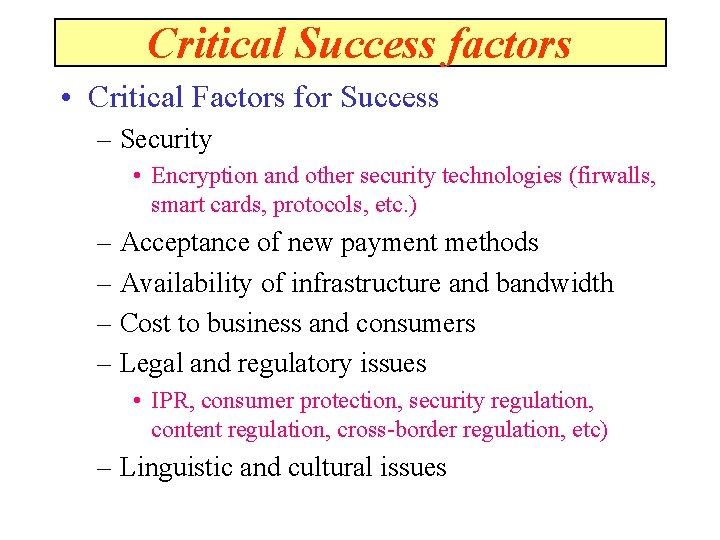 Critical Success factors

• Critical Factors for Success
– Security
• Encryption and other security technologies (firwalls, smart cards, protocols, etc.)
– Acceptance of new payment methods
– Availability of infrastructure and bandwidth
– Cost to business and consumers
– Legal and regulatory issues
• IPR, consumer protection, security regulation, content regulation, cross-border regulation, etc)
– Linguistic and cultural issues